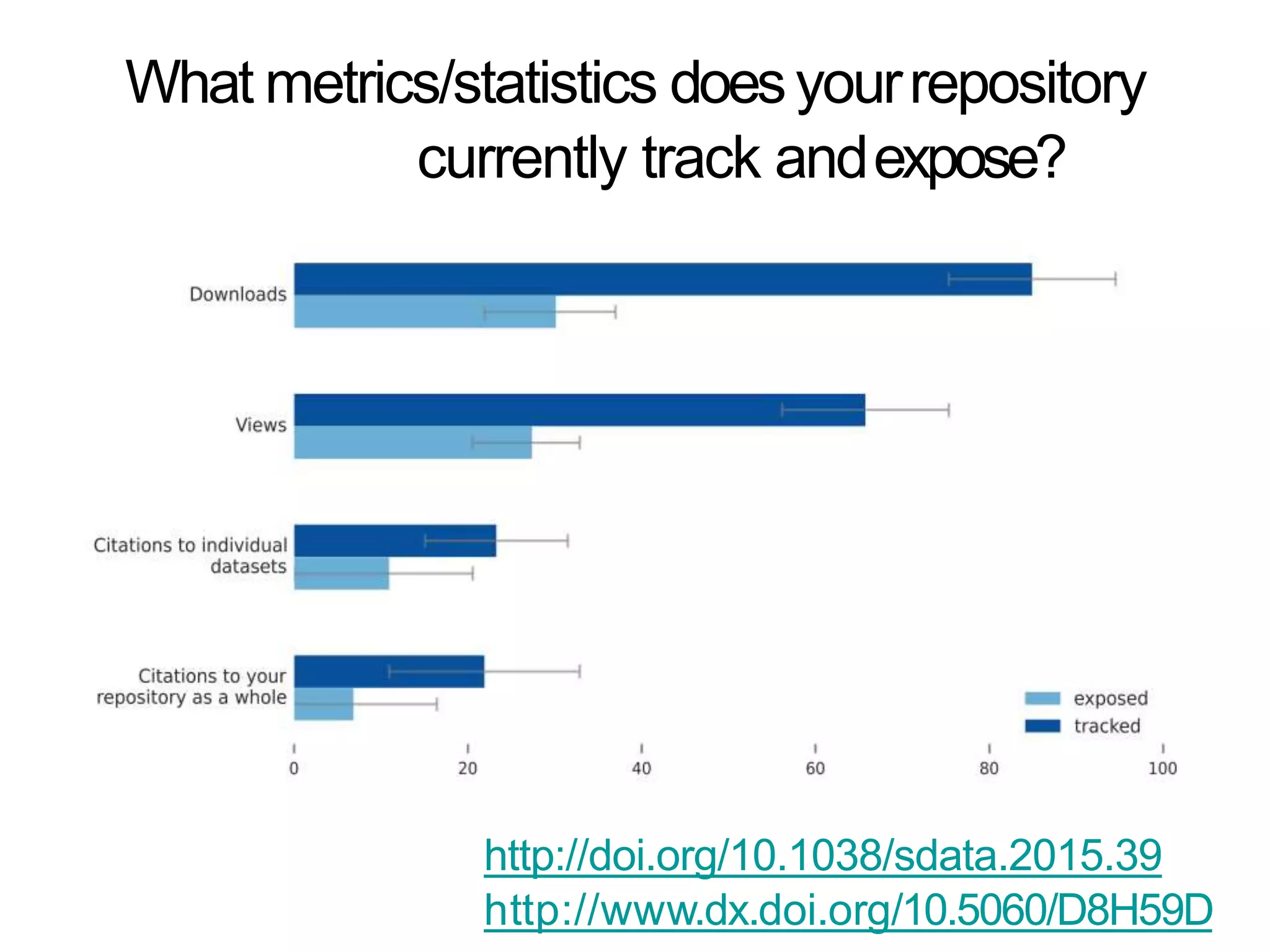 What metrics/statistics does your repository currently track and expose?

Downloads

Views

Citations to individual datasets

Citations to your repository as a whole

exposed
tracked

0
20
40
60
80
100

http://doi.org/10.1038/sdata.2015.39
http://www.dx.doi.org/10.5060/D8H59D